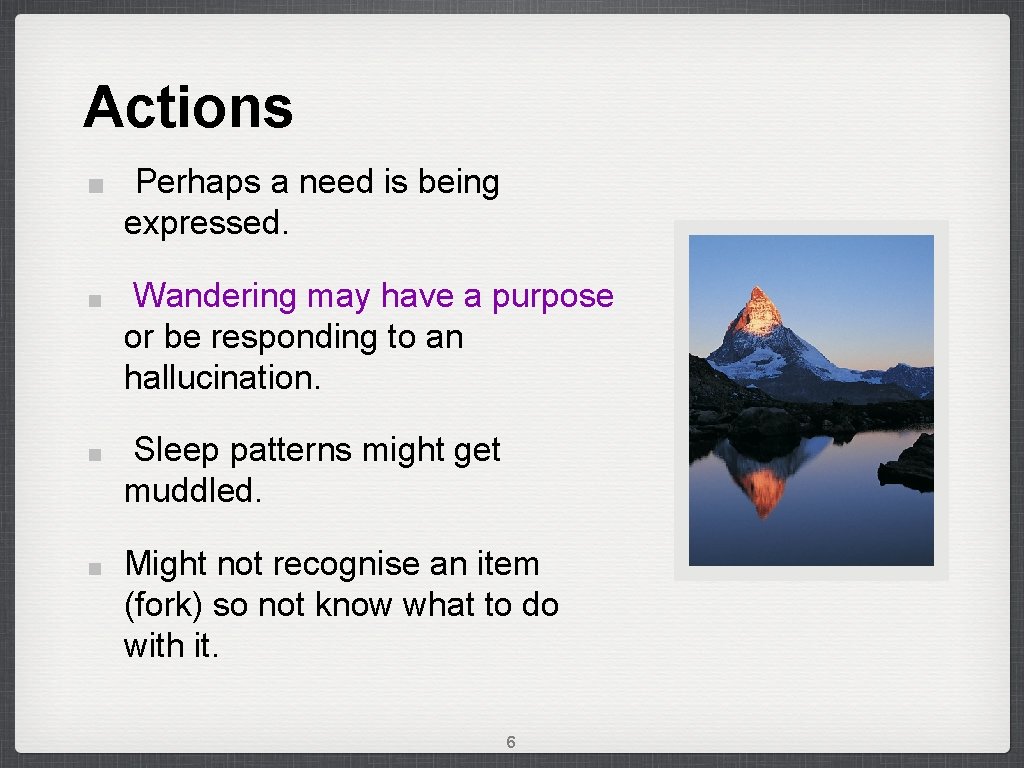 Actions

Perhaps a need is being expressed.

Wandering may have a purpose or be responding to an hallucination.

Sleep patterns might get muddled.

Might not recognise an item (fork) so not know what to do with it.

6